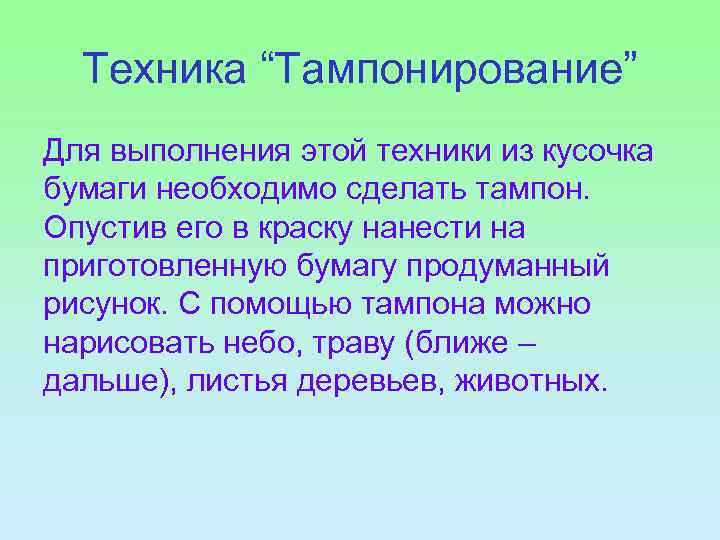 Техника “Тампонирование”

Для выполнения этой техники из кусочка бумаги необходимо сделать тампон. Опустив его в краску нанести на приготовленную бумагу продуманный рисунок. С помощью тампона можно нарисовать небо, траву (ближе – дальше), листья деревьев, животных.